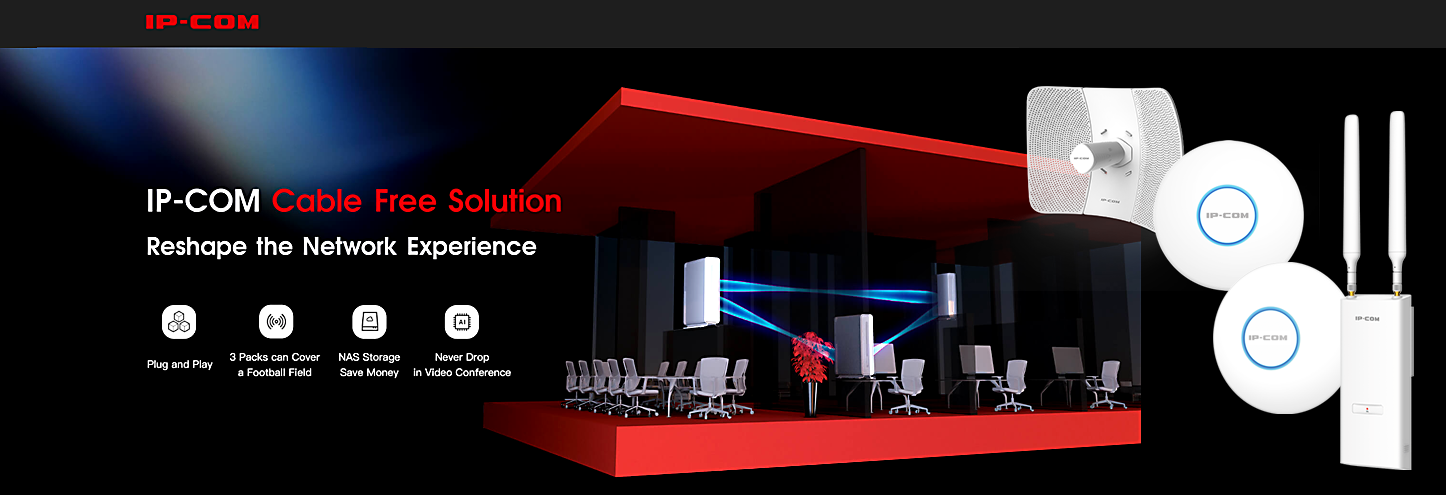 IP-COM

IP-COM Cable Free Solution

Reshape the Network Experience

Plug and Play

3 Packs can Cover a Football Field

NAS Storage Save Money

AI

Never Drop in Video Conference

IP-COM

IP-COM

IP-COM

IP-COM

IP-COM